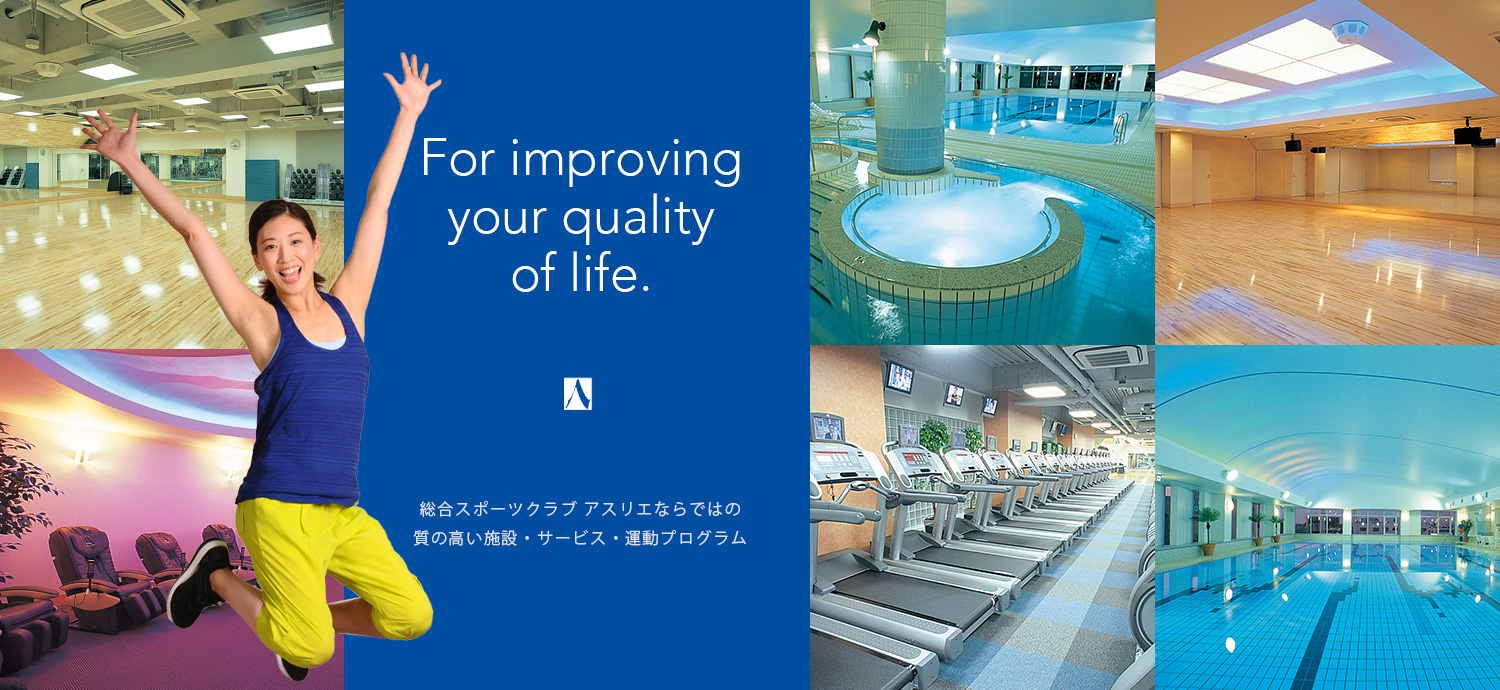 For improving your quality of life.

総合スポーツクラブ アスリエならではの
質の高い施設・サービス・運動プログラム